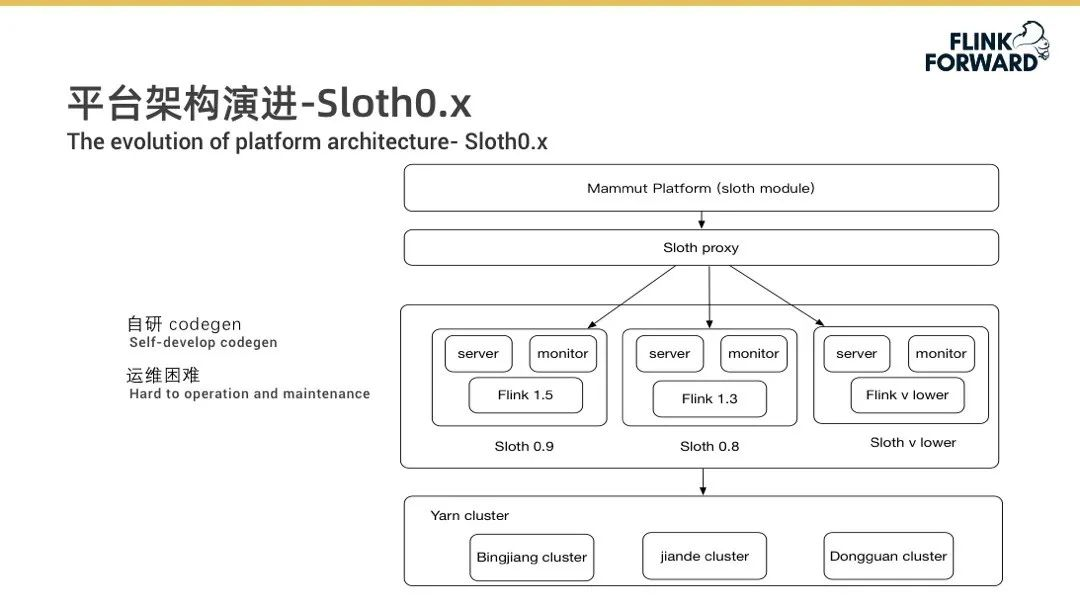 FLINK FORWARD

平台架构演进-Sloth0.x

The evolution of platform architecture- Sloth0.x

自研 codegen
Self-develop codegen

运维困难
Hard to operation and maintenance

Mammut Platform (sloth module)

Sloth proxy

server

monitor

Flink 1.5

Sloth 0.9

server

monitor

Flink 1.3

Sloth 0.8

server

monitor

Flink v lower

Sloth v lower

Yarn cluster

Bingjiang cluster

jiande cluster

Dongguan cluster